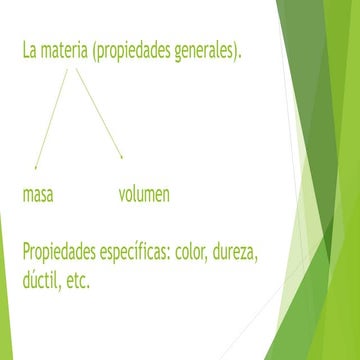 La materia (propiedades generales).

masa volumen

Propiedades específicas: color, dureza, dúctil, etc.